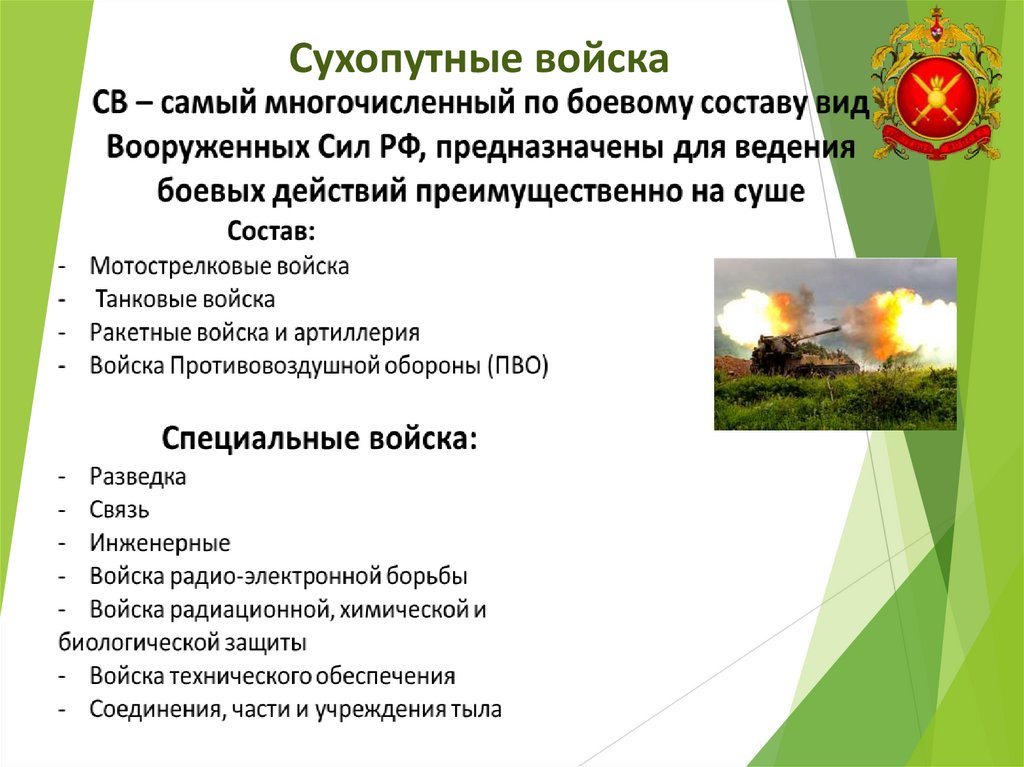 Сухопутные войска

СВ – самый многочисленный по боевому составу вид Вооруженных Сил РФ, предназначены для ведения боевых действий преимущественно на суше

Состав:

- Мотострелковые войска
- Танковые войска
- Ракетные войска и артиллерия
- Войска Противовоздушной обороны (ПВО)

Специальные войска:

- Разведка
- Связь
- Инженерные
- Войска радио-электронной борьбы
- Войска радиационной, химической и биологической защиты
- Войска технического обеспечения
- Соединения, части и учреждения тыла